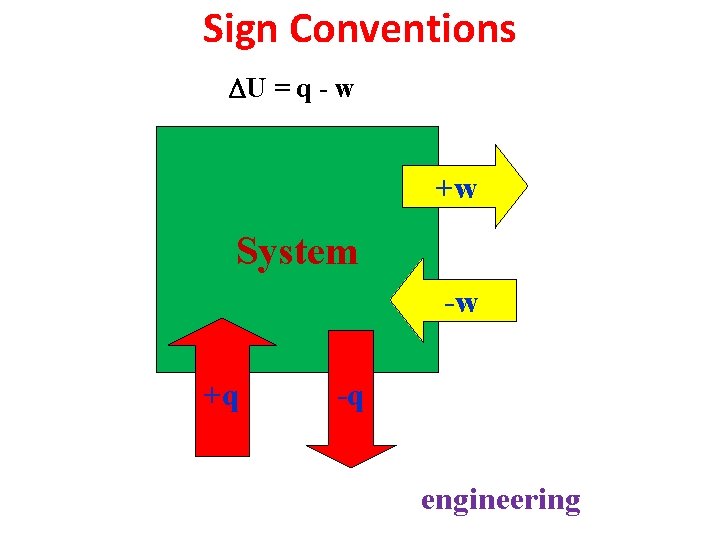 Sign Conventions

$\Delta U = q - w$

+w

System

-w

+q

-q

engineering